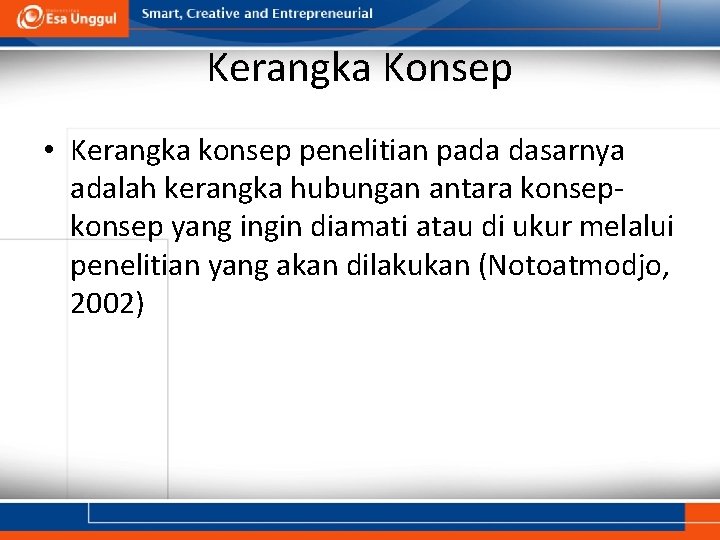 Esa Unggul

Smart, Creative and Entrepreneurial

Kerangka Konsep

• Kerangka konsep penelitian pada dasarnya adalah kerangka hubungan antara konsep-konsep yang ingin diamati atau di ukur melalui penelitian yang akan dilakukan (Notoatmodjo, 2002)